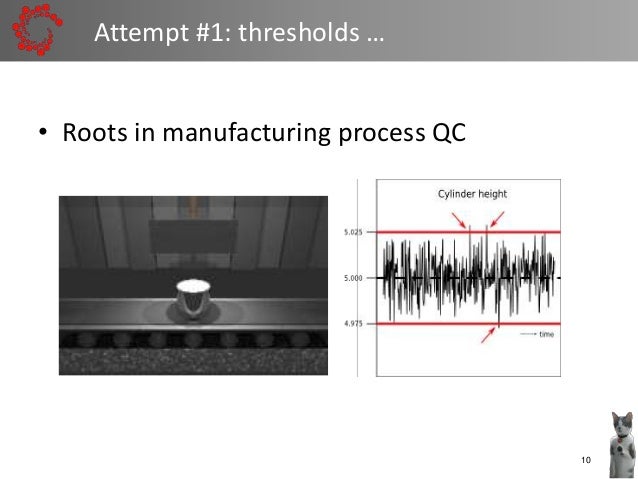 Attempt #1: thresholds …

• Roots in manufacturing process QC

Cylinder height

5.025

5.000

4.975

time

10